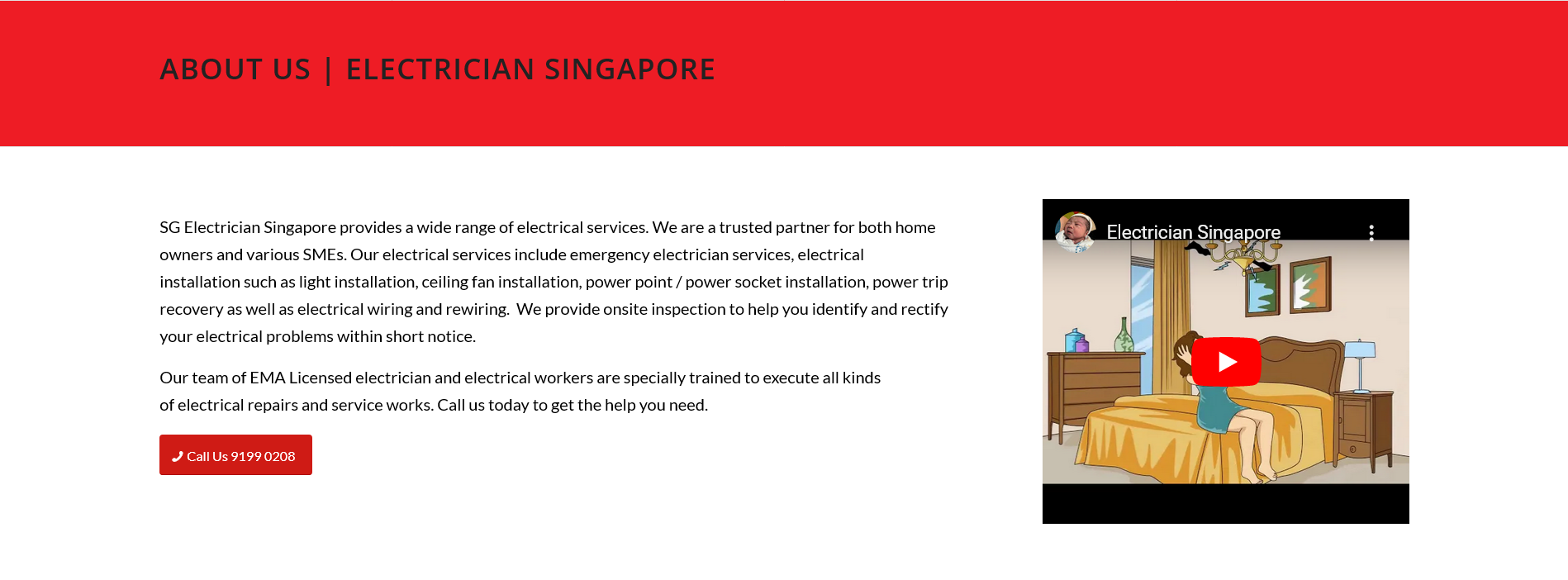 ABOUT US | ELECTRICIAN SINGAPORE

SG Electrician Singapore provides a wide range of electrical services. We are a trusted partner for both home owners and various SMEs. Our electrical services include emergency electrician services, electrical installation such as light installation, ceiling fan installation, power point / power socket installation, power trip recovery as well as electrical wiring and rewiring. We provide onsite inspection to help you identify and rectify your electrical problems within short notice.

Our team of EMA Licensed electrician and electrical workers are specially trained to execute all kinds of electrical repairs and service works. Call us today to get the help you need.

Call Us 9199 0208

Electrician Singapore